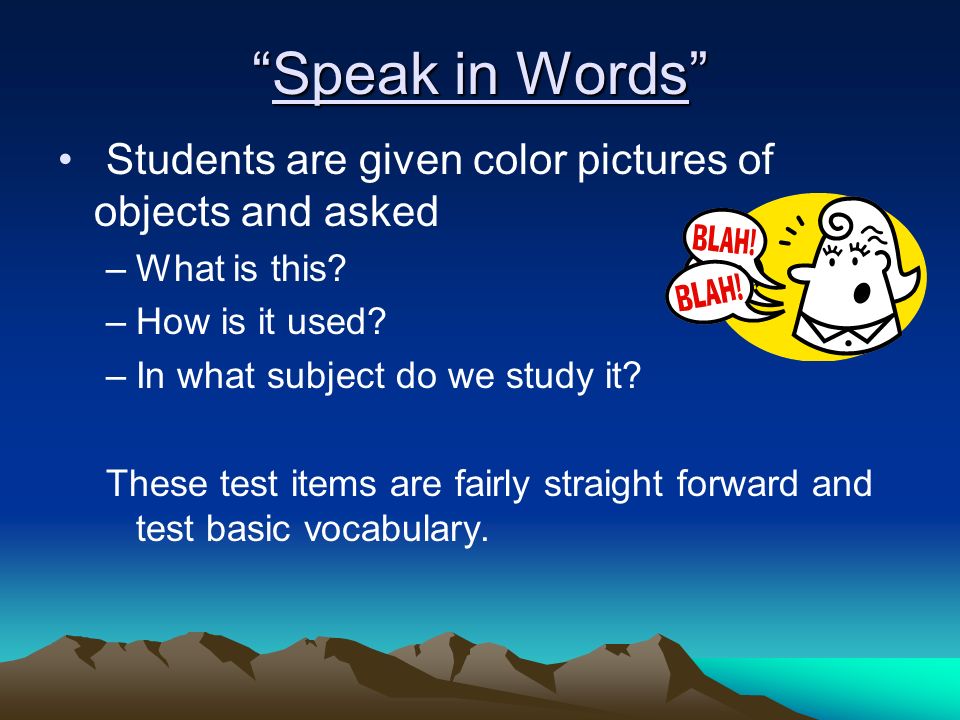 “Speak in Words”

• Students are given color pictures of objects and asked

– What is this?

– How is it used?

– In what subject do we study it?

BLAH!

BLAH!

These test items are fairly straight forward and test basic vocabulary.